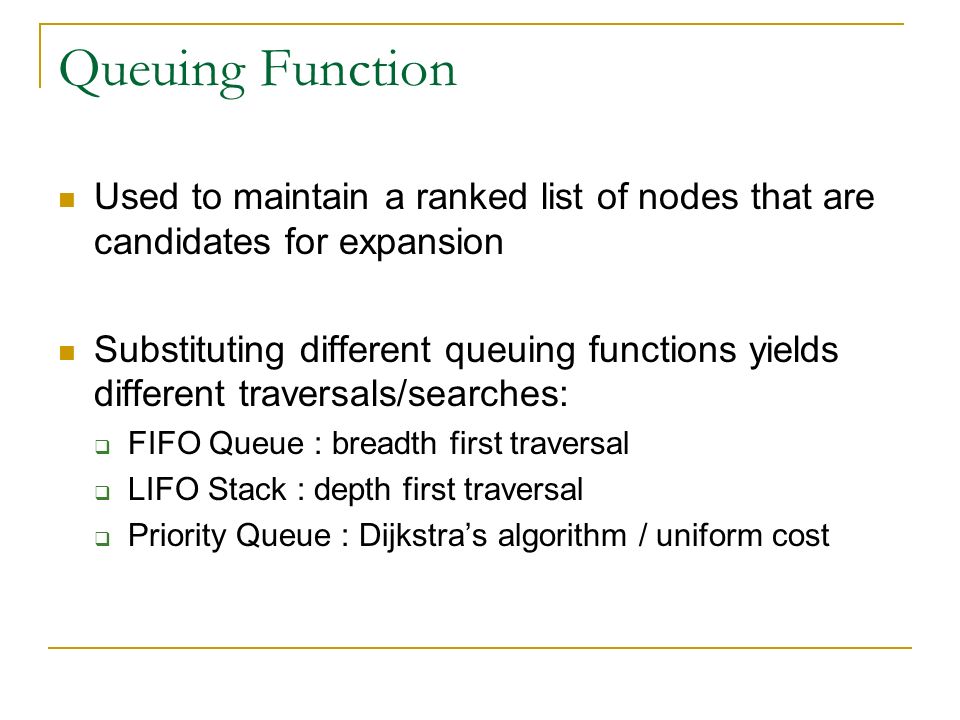 Queuing Function

Used to maintain a ranked list of nodes that are candidates for expansion

Substituting different queuing functions yields different traversals/searches:

FIFO Queue : breadth first traversal

LIFO Stack : depth first traversal

Priority Queue : Dijkstra’s algorithm / uniform cost